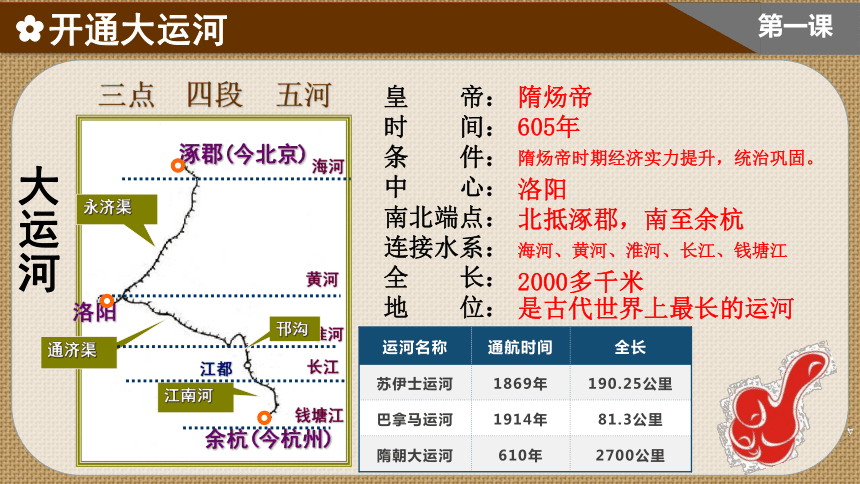 ✿开通大运河

第一课

三点 四段 五河

大运河

涿郡(今北京)
海河
永济渠
黄河
洛阳
通济渠
邗沟
淮河
江都
长江
江南河
钱塘江
余杭(今杭州)

皇 帝：隋炀帝
时 间：605年
条 件：隋炀帝时期经济实力提升，统治巩固。
中 心：洛阳
南北端点：北抵涿郡，南至余杭
连接水系：海河、黄河、淮河、长江、钱塘江
全 长：2000多千米
地 位：是古代世界上最长的运河

| 运河名称 | 通航时间 | 全长 |
|---|---|---|
| 苏伊士运河 | 1869年 | 190.25公里 |
| 巴拿马运河 | 1914年 | 81.3公里 |
| 隋朝大运河 | 610年 | 2700公里 |